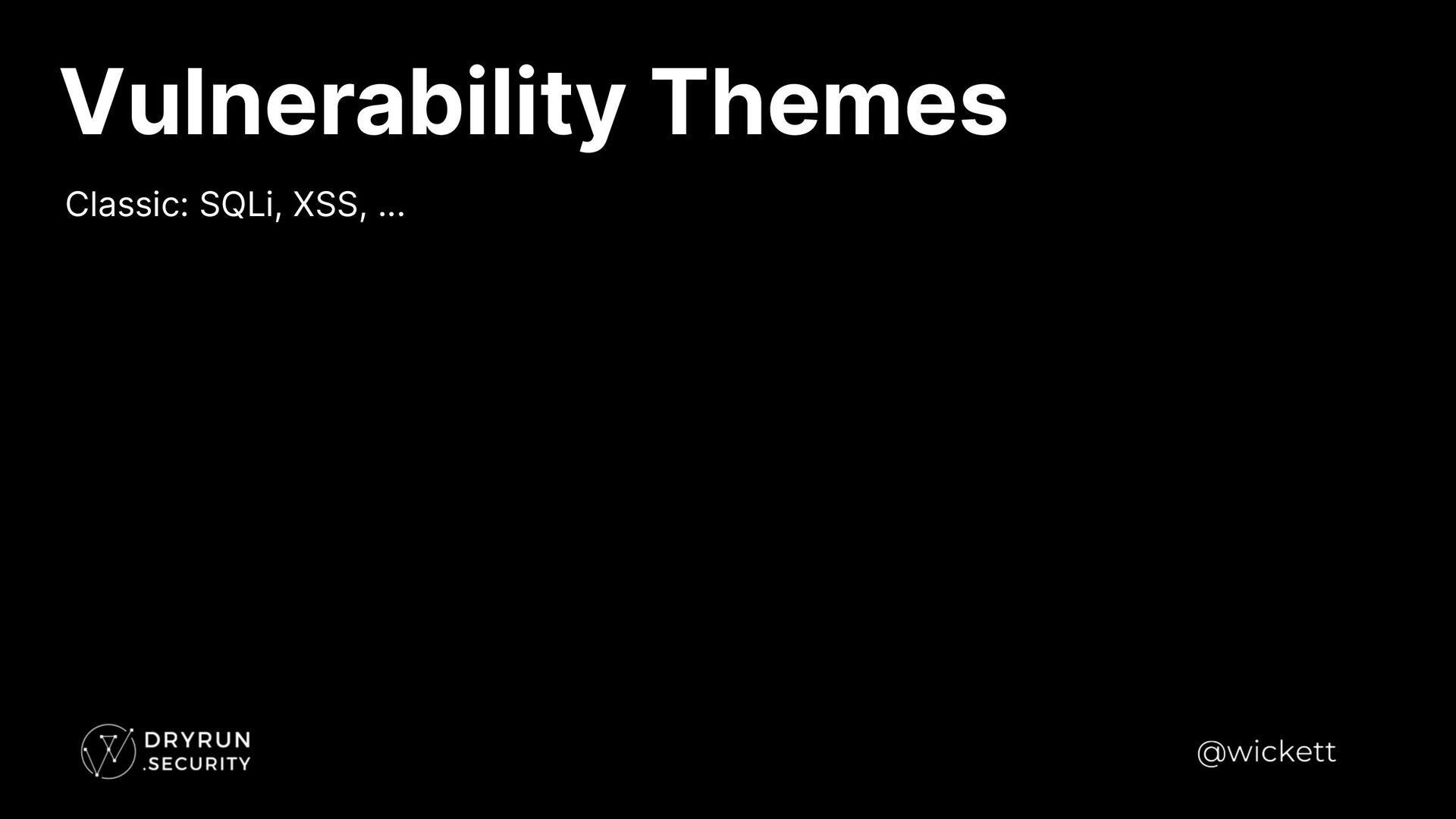 Vulnerability Themes

Classic: SQLi, XSS, ...

DRYRUN
.SECURITY

@wickett